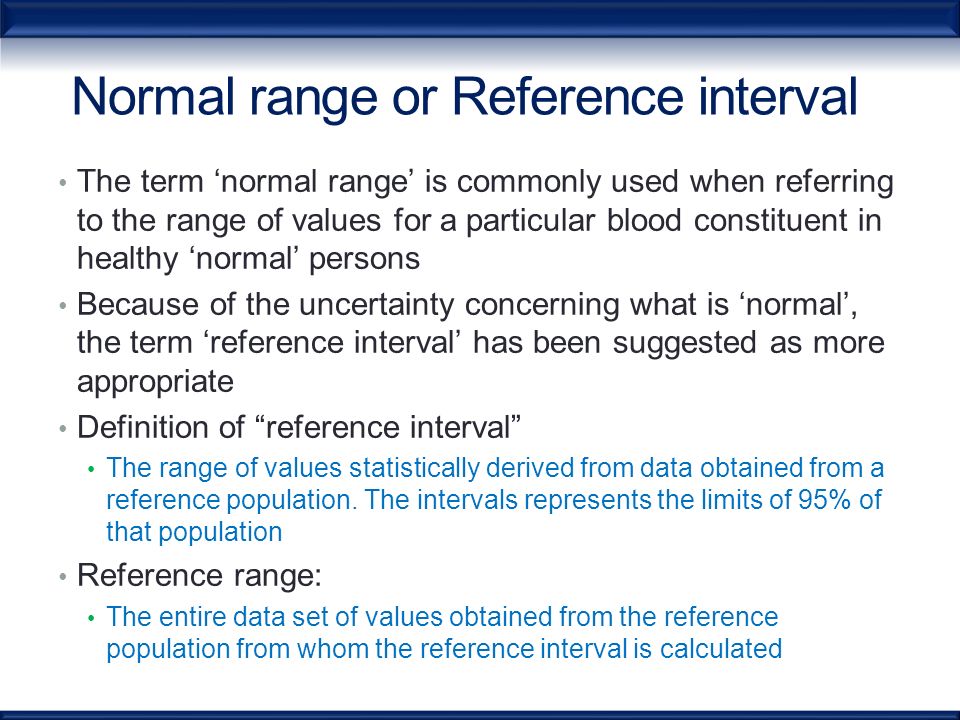 Normal range or Reference interval

• The term ‘normal range’ is commonly used when referring to the range of values for a particular blood constituent in healthy ‘normal’ persons

• Because of the uncertainty concerning what is ‘normal’, the term ‘reference interval’ has been suggested as more appropriate

• Definition of “reference interval”
  • The range of values statistically derived from data obtained from a reference population. The intervals represents the limits of 95% of that population

• Reference range:
  • The entire data set of values obtained from the reference population from whom the reference interval is calculated